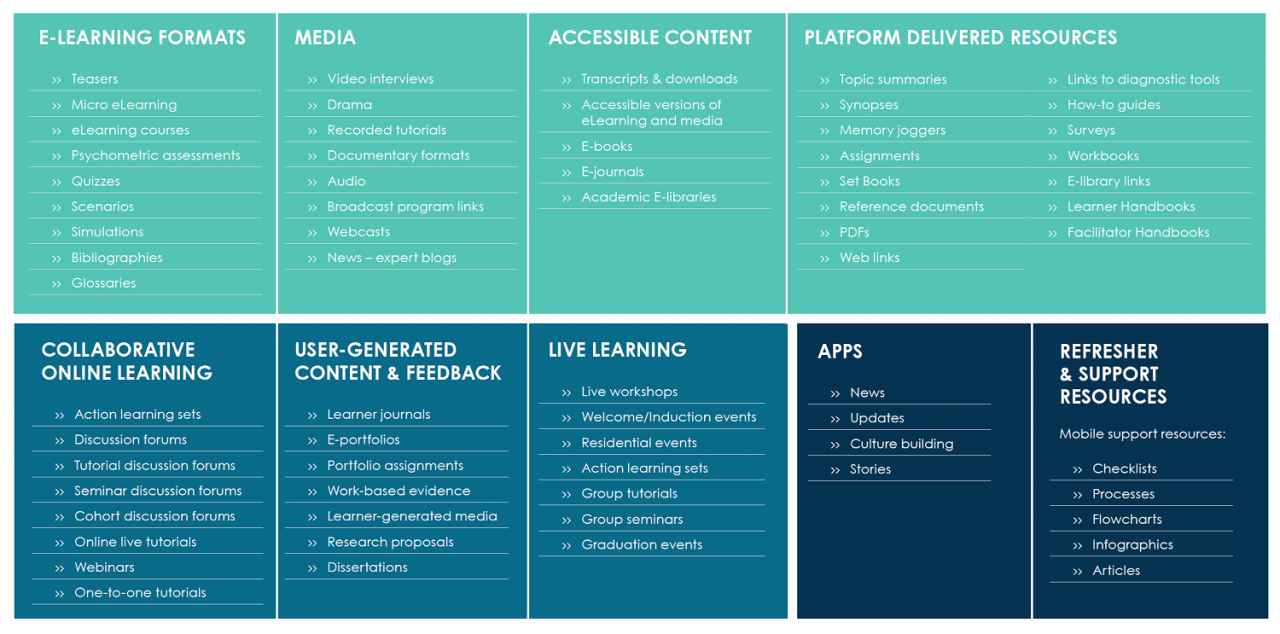 E-LEARNING FORMATS

›› Teasers
›› Micro eLearning
›› eLearning courses
›› Psychometric assessments
›› Quizzes
›› Scenarios
›› Simulations
›› Bibliographies
›› Glossaries

MEDIA

›› Video interviews
›› Drama
›› Recorded tutorials
›› Documentary formats
›› Audio
›› Broadcast program links
›› Webcasts
›› News – expert blogs

ACCESSIBLE CONTENT

›› Transcripts & downloads
›› Accessible versions of eLearning and media
›› E-books
›› E-journals
›› Academic E-libraries

PLATFORM DELIVERED RESOURCES

›› Topic summaries
›› Synopses
›› Memory joggers
›› Assignments
›› Set Books
›› Reference documents
›› PDFs
›› Web links

›› Links to diagnostic tools
›› How-to guides
›› Surveys
›› Workbooks
›› E-library links
›› Learner Handbooks
›› Facilitator Handbooks

COLLABORATIVE ONLINE LEARNING

›› Action learning sets
›› Discussion forums
›› Tutorial discussion forums
›› Seminar discussion forums
›› Cohort discussion forums
›› Online live tutorials
›› Webinars
›› One-to-one tutorials

USER-GENERATED CONTENT & FEEDBACK

›› Learner journals
›› E-portfolios
›› Portfolio assignments
›› Work-based evidence
›› Learner-generated media
›› Research proposals
›› Dissertations

LIVE LEARNING

›› Live workshops
›› Welcome/Induction events
›› Residential events
›› Action learning sets
›› Group tutorials
›› Group seminars
›› Graduation events

APPS

›› News
›› Updates
›› Culture building
›› Stories

REFRESHER & SUPPORT RESOURCES

Mobile support resources:

›› Checklists
›› Processes
›› Flowcharts
›› Infographics
›› Articles